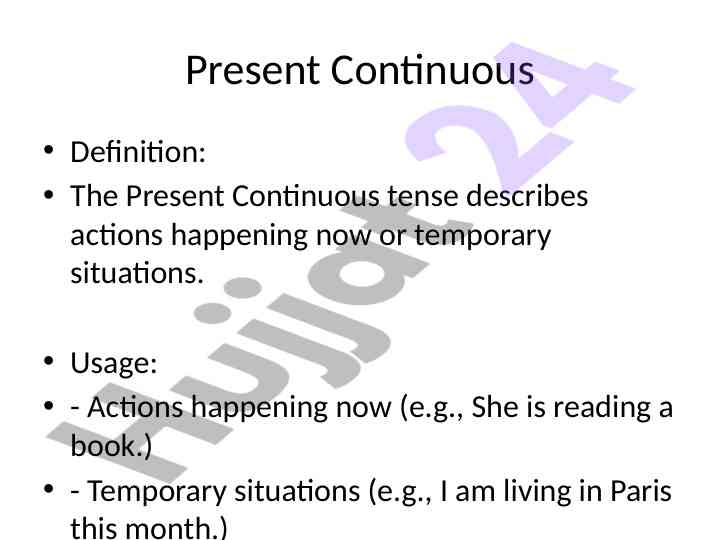 Present Continuous

• Definition:
• The Present Continuous tense describes actions happening now or temporary situations.

• Usage:
• - Actions happening now (e.g., She is reading a book.)
• - Temporary situations (e.g., I am living in Paris this month.)

Hujjat24